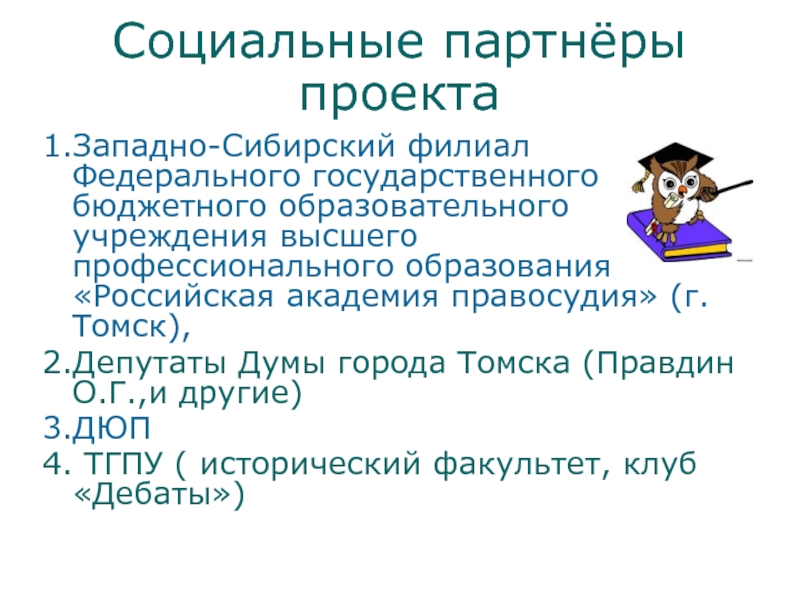 Социальные партнёры проекта

1.Западно-Сибирский филиал Федерального государственного бюджетного образовательного учреждения высшего профессионального образования «Российская академия правосудия» (г. Томск),

2.Депутаты Думы города Томска (Правдин О.Г.,и другие)

3.ДЮП

4. ТГПУ ( исторический факультет, клуб «Дебаты»)